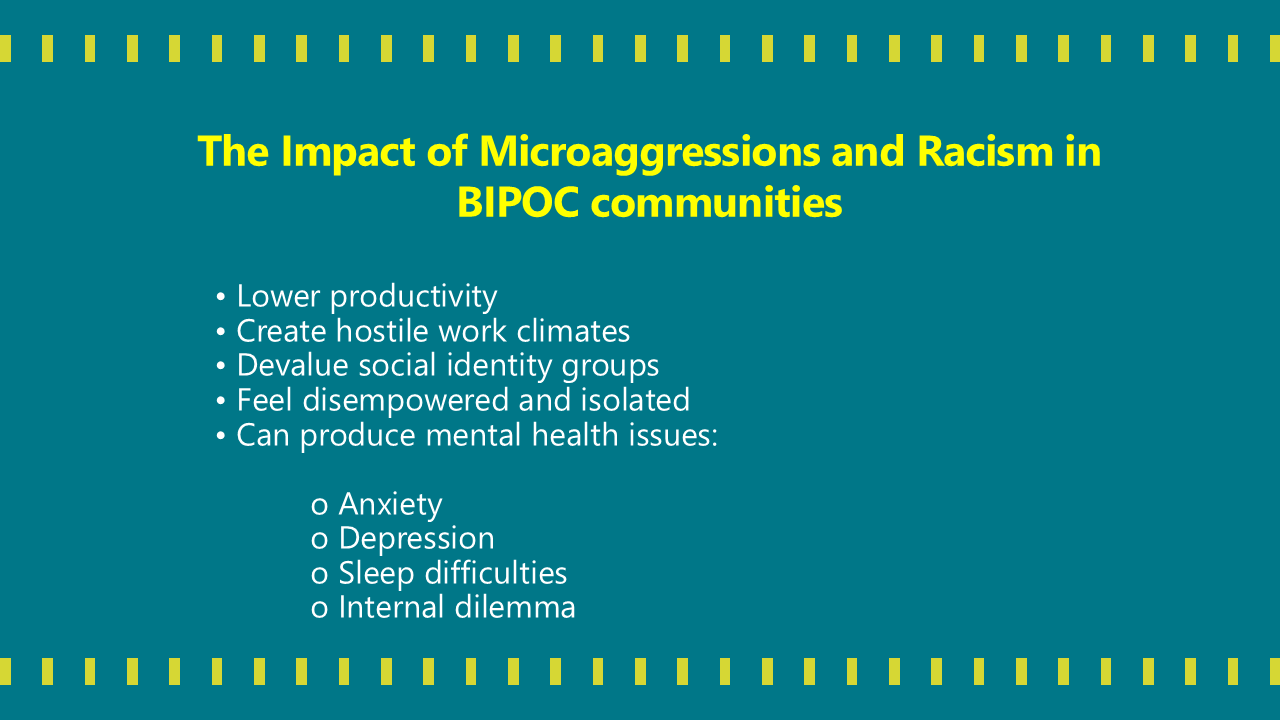 The Impact of Microaggressions and Racism in BIPOC communities

• Lower productivity
• Create hostile work climates
• Devalue social identity groups
• Feel disempowered and isolated
• Can produce mental health issues:

o Anxiety
o Depression
o Sleep difficulties
o Internal dilemma